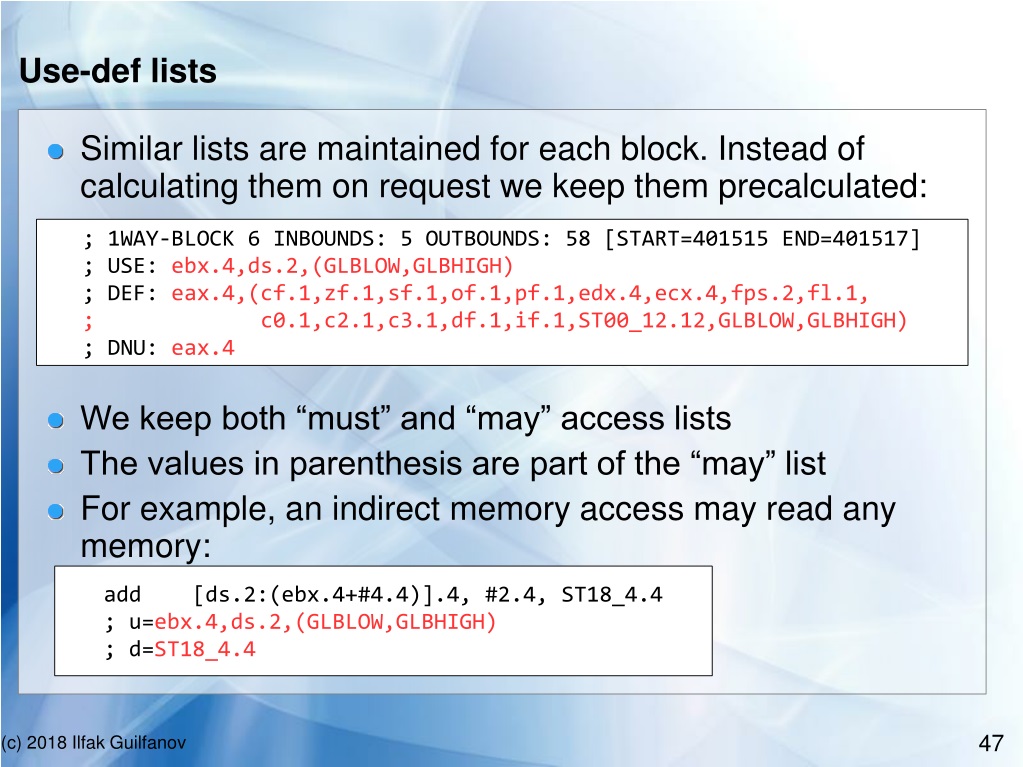 Use-def lists

Similar lists are maintained for each block. Instead of calculating them on request we keep them precalculated:

; 1WAY-BLOCK 6 INBOUNDS: 5 OUTBOUNDS: 58 [START=401515 END=401517]
; USE: ebx.4,ds.2,(GLBLOW,GLBHIGH)
; DEF: eax.4,(cf.1,zf.1,sf.1,of.1,pf.1,edx.4,ecx.4,fps.2,fl.1,
; c0.1,c2.1,c3.1,df.1,if.1,ST00_12.12,GLBLOW,GLBHIGH)
; DNU: eax.4

We keep both “must” and “may” access lists

The values in parenthesis are part of the “may” list

For example, an indirect memory access may read any memory:

add [ds.2:(ebx.4+#4.4)].4, #2.4, ST18_4.4
; u=ebx.4,ds.2,(GLBLOW,GLBHIGH)
; d=ST18_4.4

(c) 2018 Ilfak Guilfanov

47